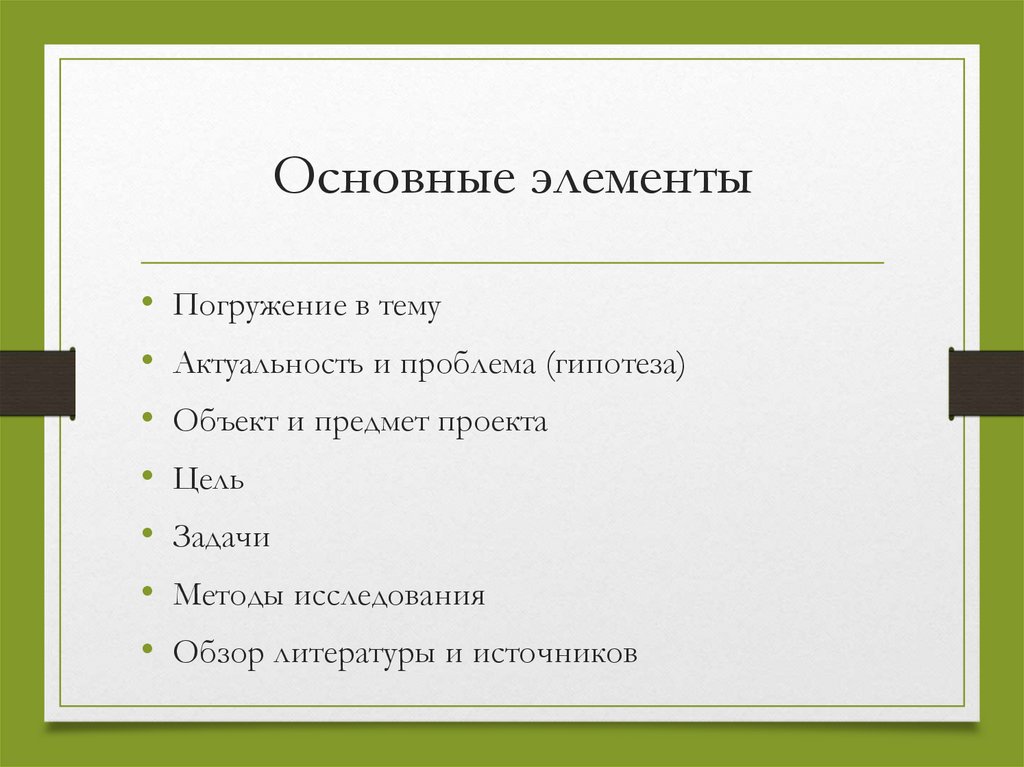 Основные элементы

• Погружение в тему
• Актуальность и проблема (гипотеза)
• Объект и предмет проекта
• Цель
• Задачи
• Методы исследования
• Обзор литературы и источников